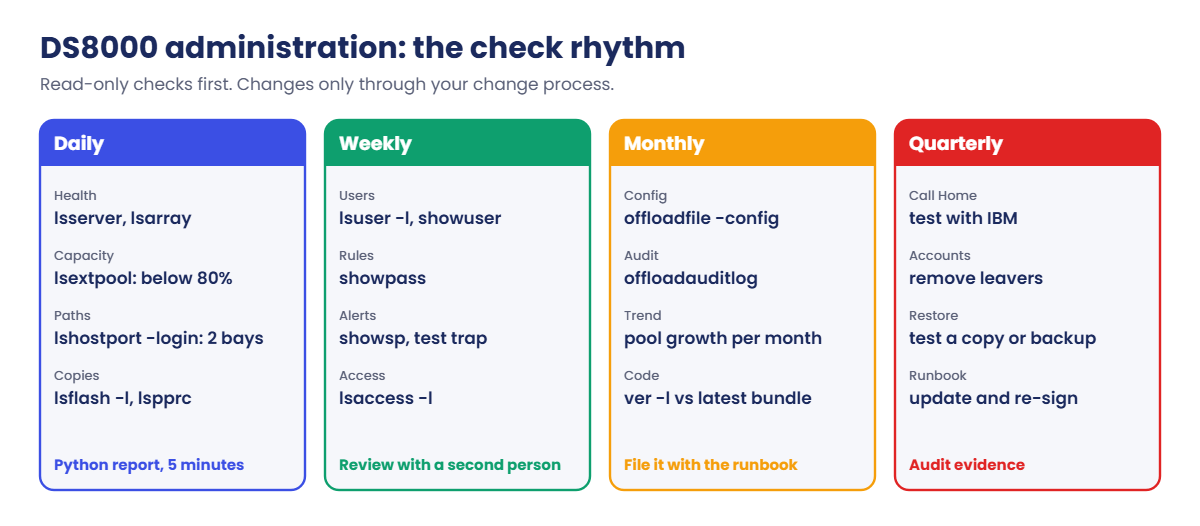 DS8000 administration: the check rhythm

Read-only checks first. Changes only through your change process.

Daily

Health
lsserver, lsarray

Capacity
lsextpool: below 80%

Paths
lshostport -login: 2 bays

Copies
lsflash -l, lspprc

Python report, 5 minutes

Weekly

Users
lsuser -l, showuser

Rules
showpass

Alerts
showsp, test trap

Access
lsaccess -l

Review with a second person

Monthly

Config
offloadfile -config

Audit
offloadauditlog

Trend
pool growth per month

Code
ver -l vs latest bundle

File it with the runbook

Quarterly

Call Home
test with IBM

Accounts
remove leavers

Restore
test a copy or backup

Runbook
update and re-sign

Audit evidence